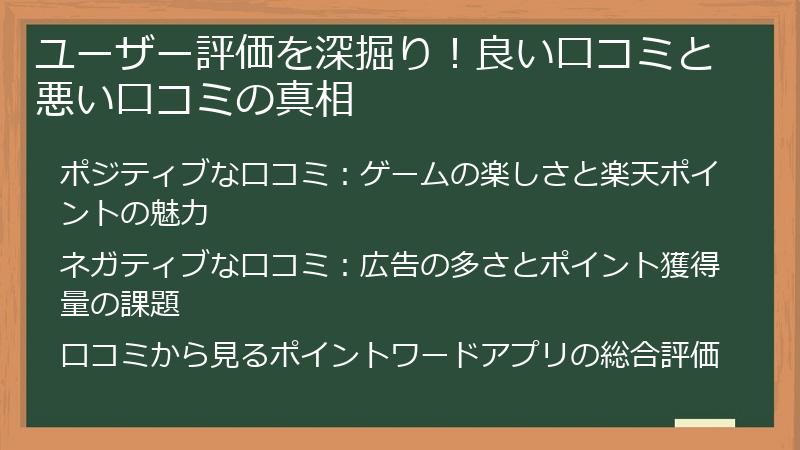 ユーザー評価を深掘り！良い口コミと悪い口コミの真相

ポジティブな口コミ：ゲームの楽しさと楽天ポイントの魅力

ネガティブな口コミ：広告の多さとポイント獲得量の課題

口コミから見るポイントワードアプリの総合評価